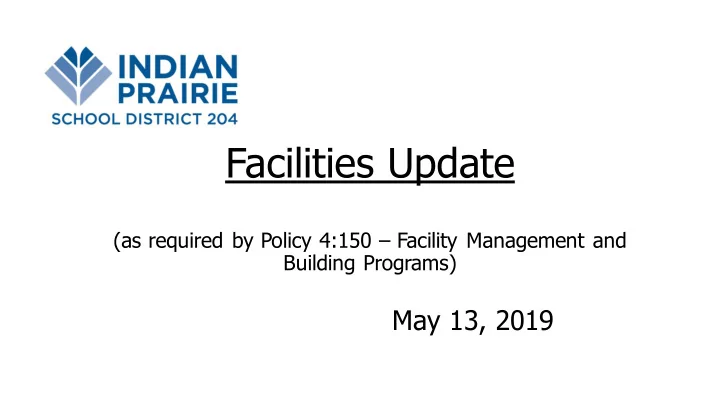 INDIAN PRAIRIE
SCHOOL DISTRICT 204

Facilities Update

(as required by Policy 4:150 – Facility Management and Building Programs)

May 13, 2019